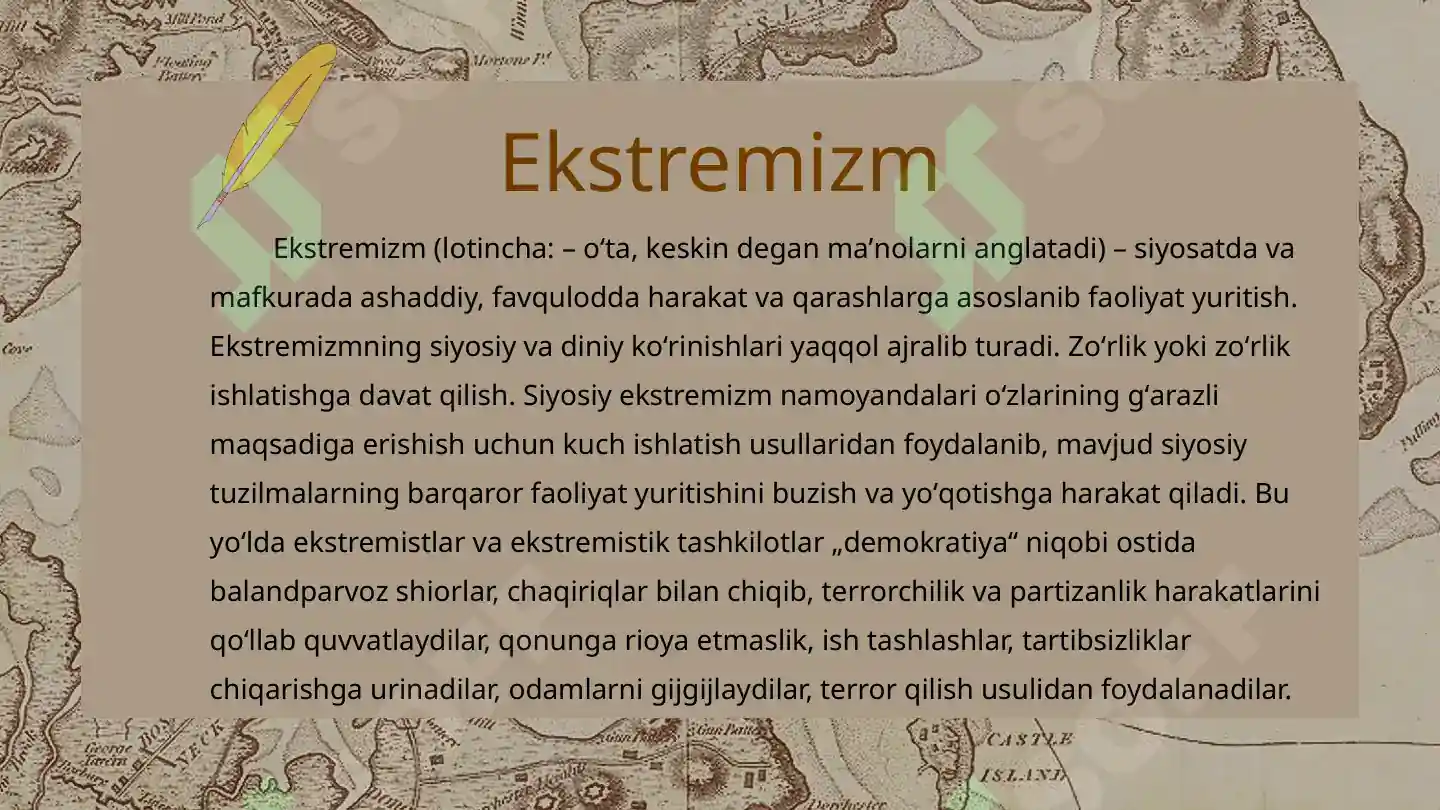 Ekstremizm

Ekstremizm (lotincha: – oʻta, keskin degan maʼnolarni anglatadi) – siyosatda va mafkurada ashaddiy, favqulodda harakat va qarashlarga asoslanib faoliyat yuritish. Ekstremizmning siyosiy va diniy koʻrinishlari yaqqol ajralib turadi. Zoʻrlik yoki zoʻrlik ishlatishga davat qilish. Siyosiy ekstremizm namoyandalari oʻzlarining gʻarazli maqsadiga erishish uchun kuch ishlatish usullaridan foydalanib, mavjud siyosiy tuzilmalarning barqaror faoliyat yuritishini buzish va yoʻqotishga harakat qiladi. Bu yoʻlda ekstremistlar va ekstremistik tashkilotlar „demokratiya“ niqobi ostida balandparvoz shiorlar, chaqiriqlar bilan chiqib, terrorchilik va partizanlik harakatlarini qoʻllab quvvatlaydilar, qonunga rioya etmaslik, ish tashlashlar, tartibsizliklar chiqarishga urinadilar, odamlarni gijgijlaydilar, terror qilish usulidan foydalanadilar.